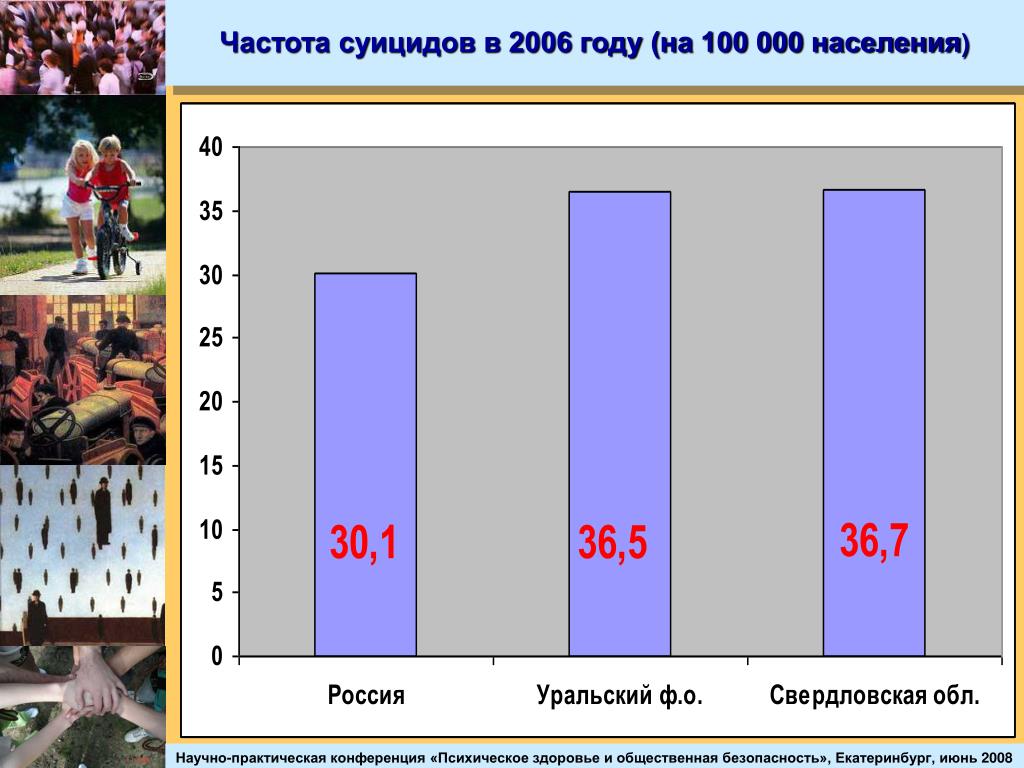 Частота суицидов в 2006 году (на 100 000 населения)

40
35
30
25
20
15
10
5
0

30,1
36,5
36,7

Россия
Уральский ф.о.
Свердловская обл.

Научно-практическая конференция «Психическое здоровье и общественная безопасность», Екатеринбург, июнь 2008